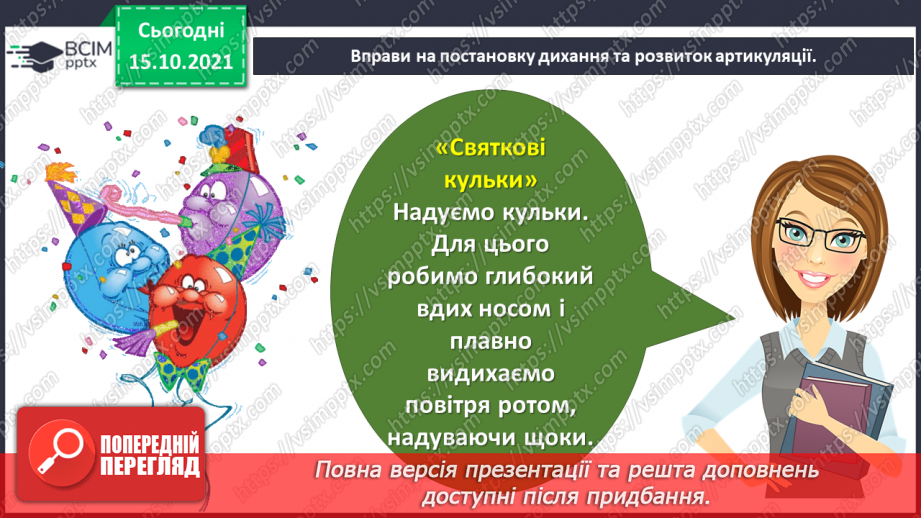 ВСІМ pptx

Сьогодні 15.10.2021

Вправи на постановку дихання та розвиток артикуляції.

«Святкові кульки»
Надуємо кульки. Для цього робимо глибокий вдих носом і плавно видихаємо повітря ротом, надуваючи щоки.

ПОПЕРЕДНІЙ ПЕРЕГЛЯД

Повна версія презентації та решта доповнень доступні після придбання.

https://vsimpptx.com